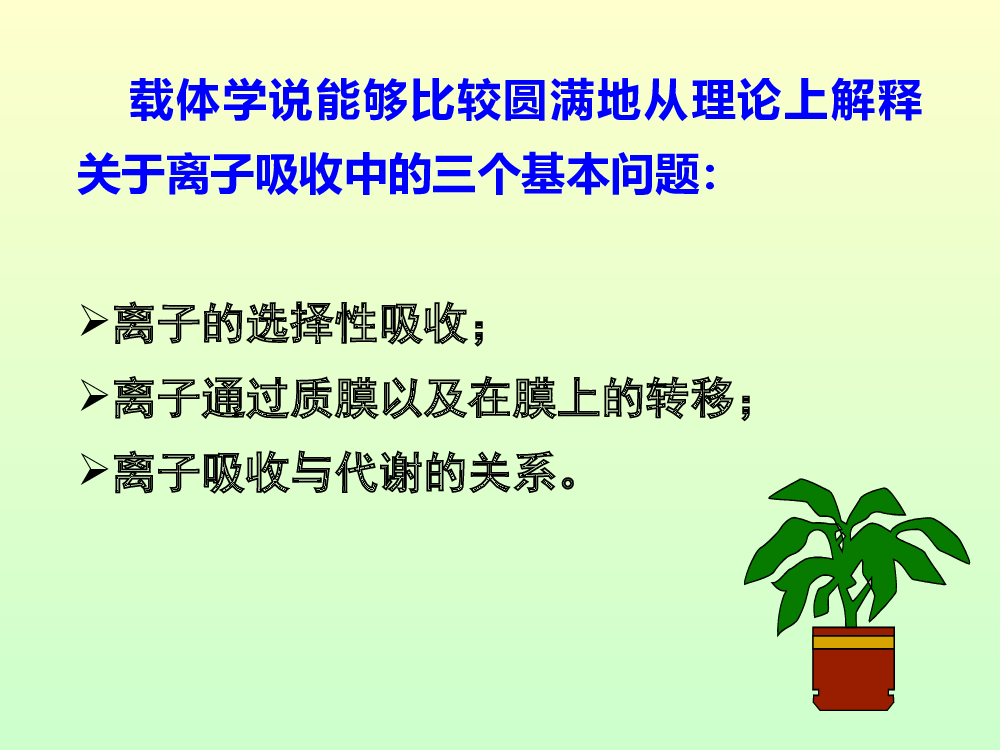 载体学说能够比较圆满地从理论上解释关于离子吸收中的三个基本问题：

➢离子的选择性吸收；

➢离子通过质膜以及在膜上的转移；

➢离子吸收与代谢的关系。